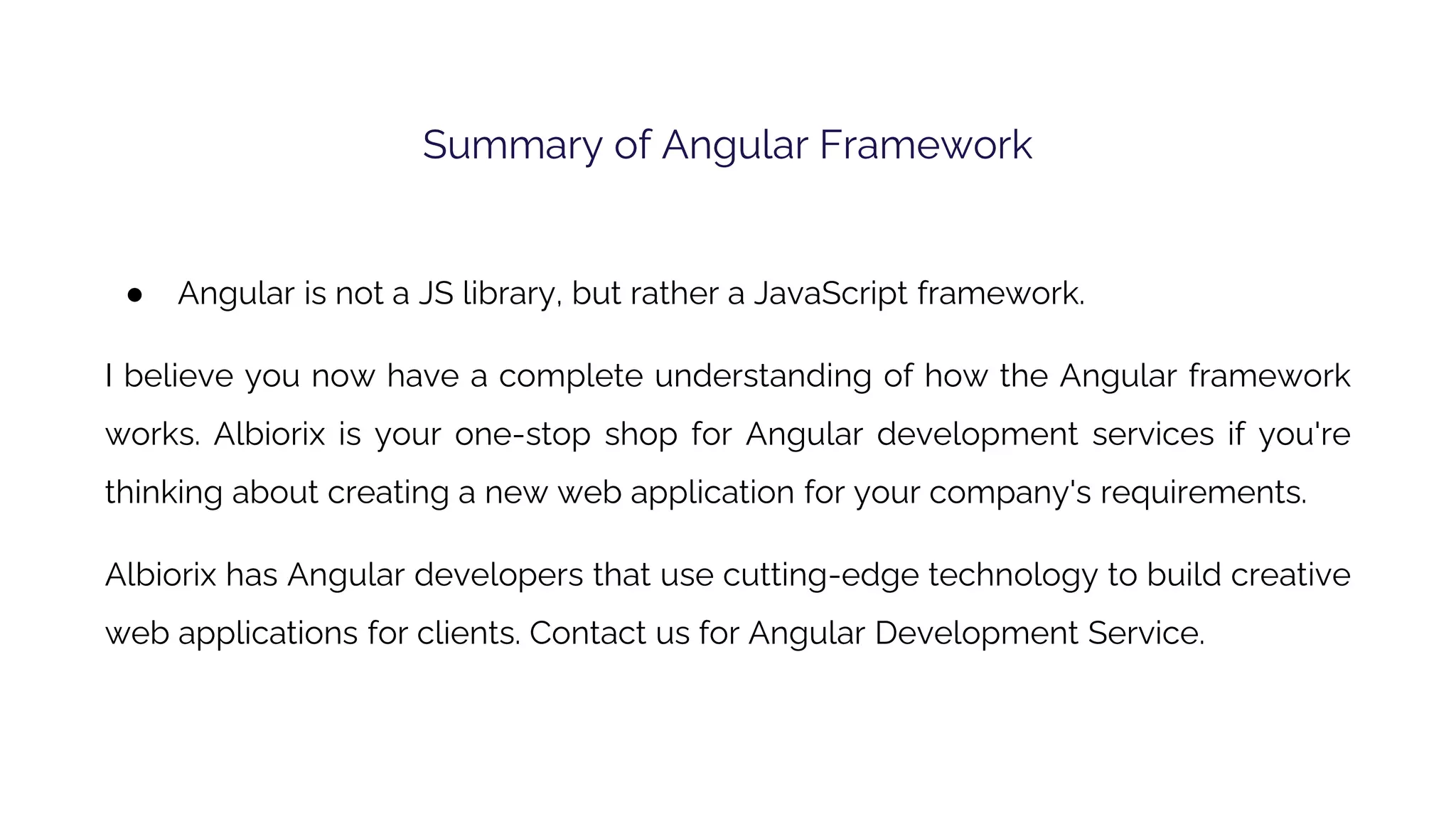 Summary of Angular Framework

● Angular is not a JS library, but rather a JavaScript framework.

I believe you now have a complete understanding of how the Angular framework works. Albiorix is your one-stop shop for Angular development services if you're thinking about creating a new web application for your company's requirements.

Albiorix has Angular developers that use cutting-edge technology to build creative web applications for clients. Contact us for Angular Development Service.